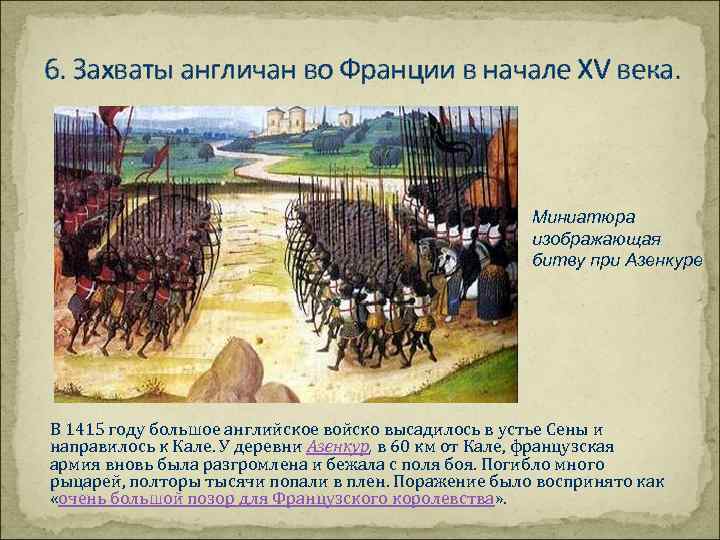 6. Захваты англичан во Франции в начале XV века.

Миниатюра изображающая битву при Азенкуре

В 1415 году большое английское войско высадилось в устье Сены и направилось к Кале. У деревни Азенкур, в 60 км от Кале, французская армия вновь была разгромлена и бежала с поля боя. Погибло много рыцарей, полторы тысячи попали в плен. Поражение было воспринято как «очень большой позор для Французского королевства».